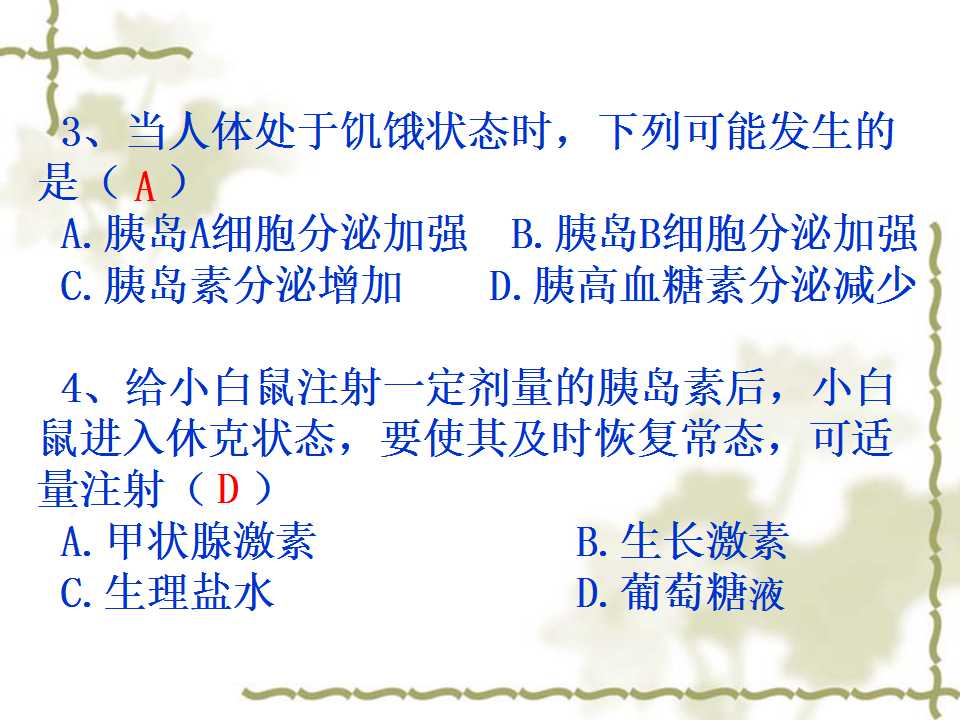 3、当人体处于饥饿状态时，下列可能发生的是（A）

A.胰岛A细胞分泌加强 B.胰岛B细胞分泌加强
C.胰岛素分泌增加 D.胰高血糖素分泌减少

4、给小白鼠注射一定剂量的胰岛素后，小白鼠进入休克状态，要使其及时恢复常态，可适量注射（D）

A.甲状腺激素 B.生长激素
C.生理盐水 D.葡萄糖液